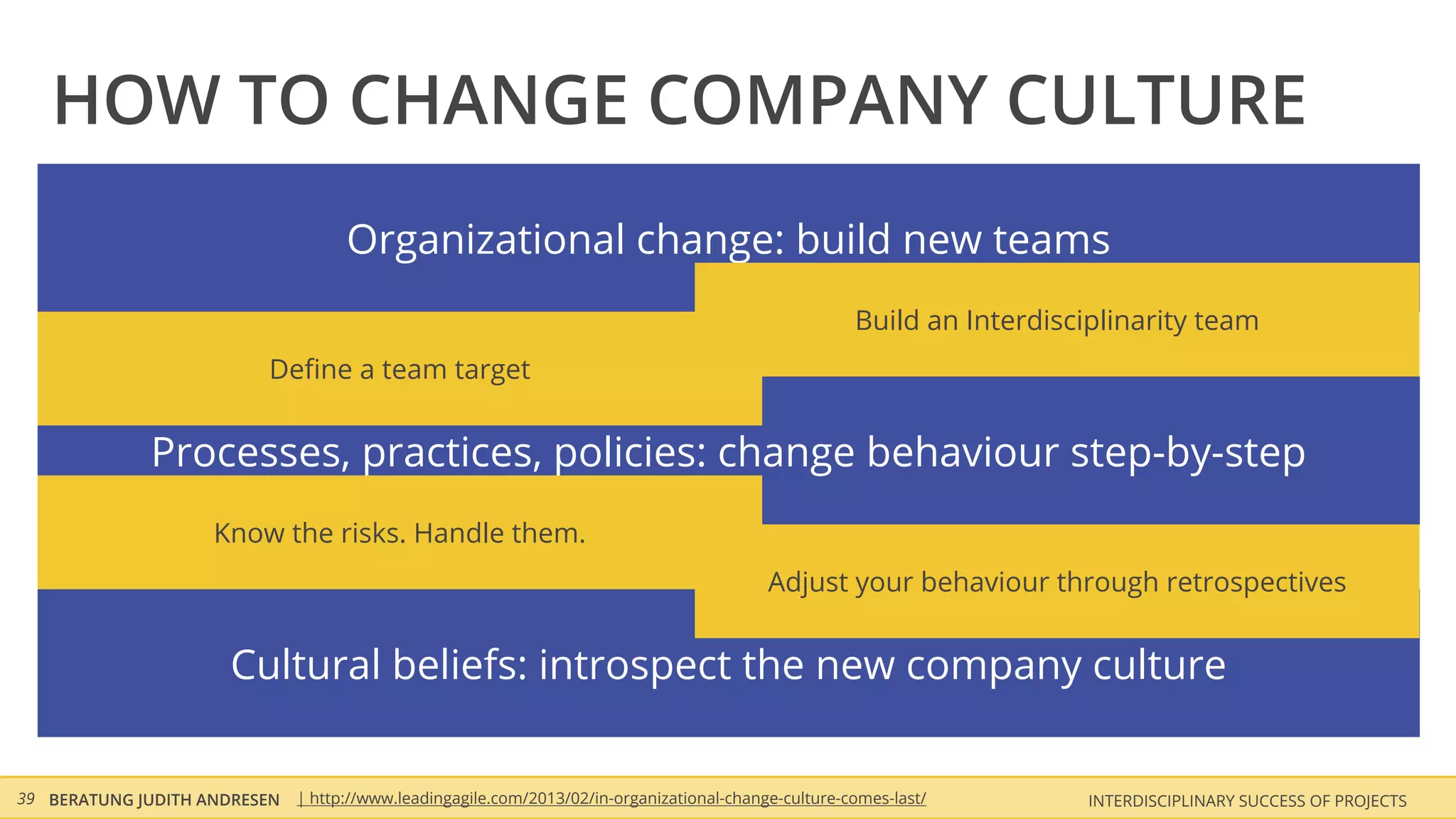 HOW TO CHANGE COMPANY CULTURE

Organizational change: build new teams

Build an Interdisciplinarity team

Define a team target

Processes, practices, policies: change behaviour step-by-step

Know the risks. Handle them.

Adjust your behaviour through retrospectives

Cultural beliefs: introspect the new company culture

39 BERATUNG JUDITH ANDRESEN | http://www.leadingagile.com/2013/02/in-organizational-change-culture-comes-last/ INTERDISCIPLINARY SUCCESS OF PROJECTS